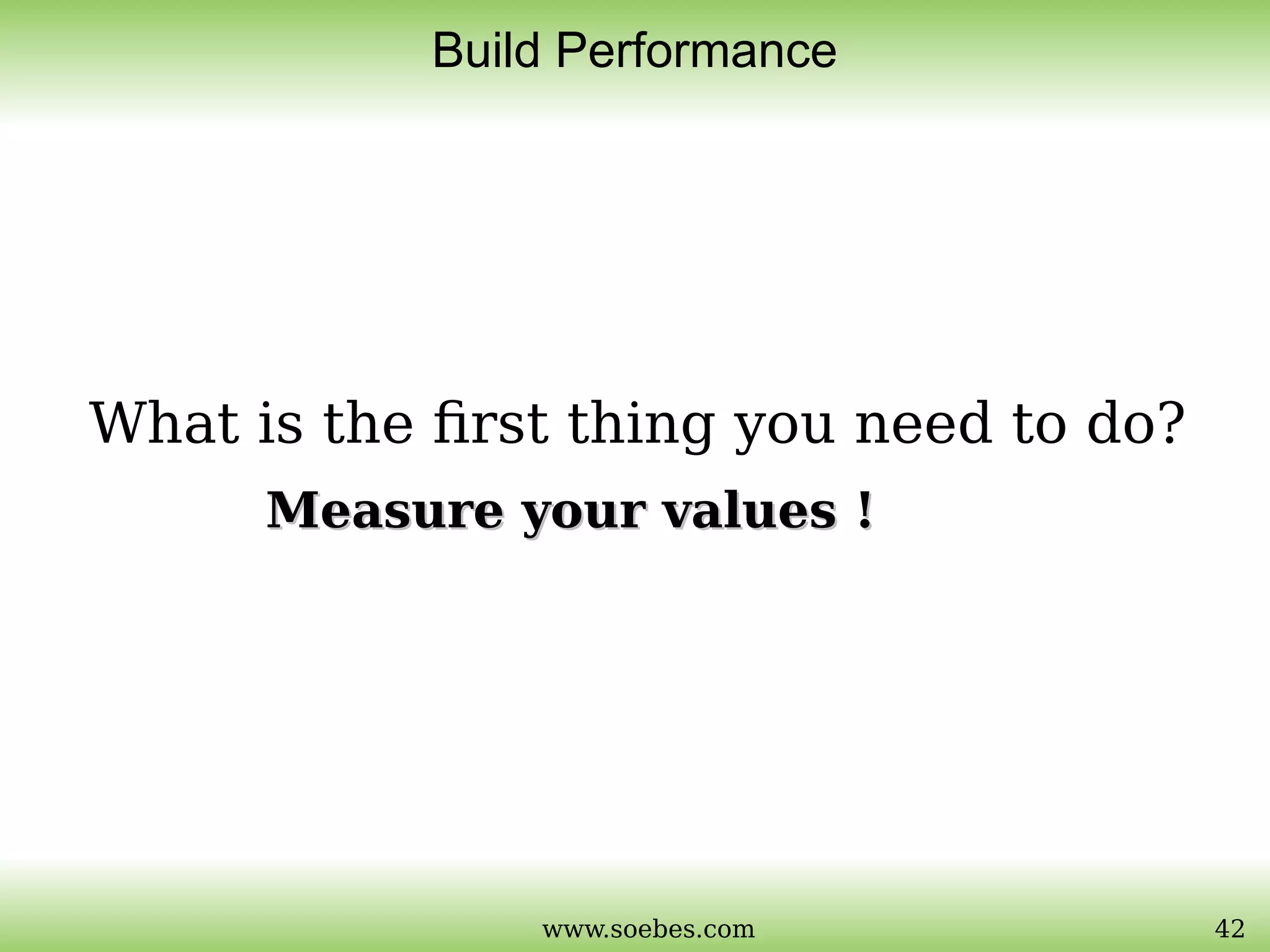 Build Performance

What is the first thing you need to do?

Measure your values !

www.soebes.com

42